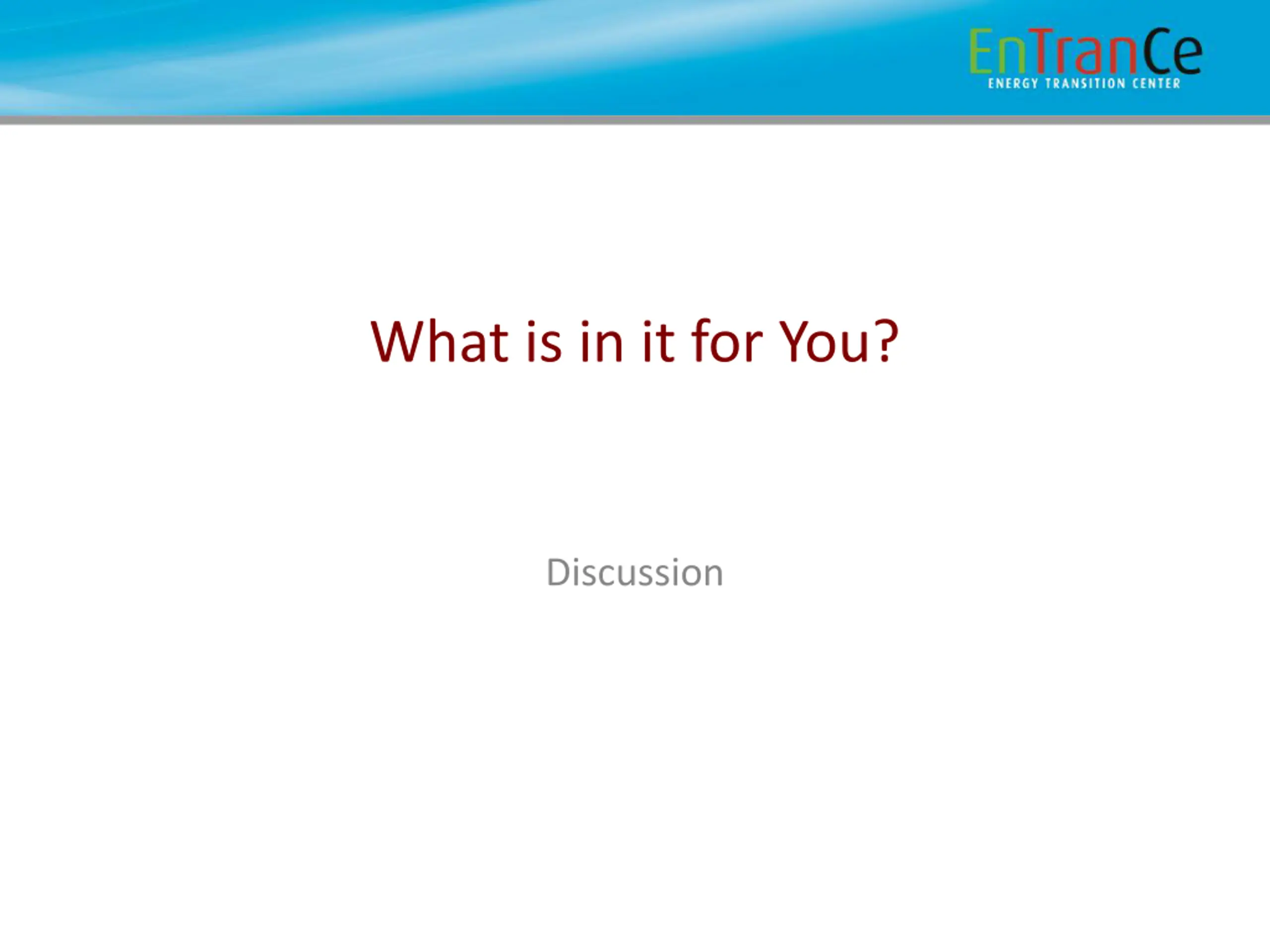 EnTranCe
ENERGY TRANSITION CENTER

What is in it for You?

Discussion